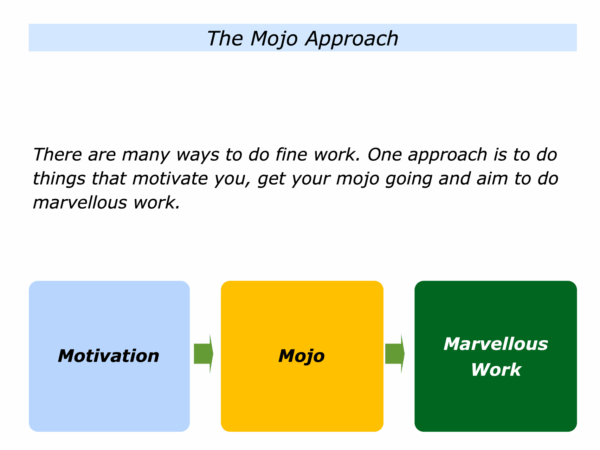 The Mojo Approach

There are many ways to do fine work. One approach is to do things that motivate you, get your mojo going and aim to do marvellous work.

Motivation

Mojo

Marvellous Work